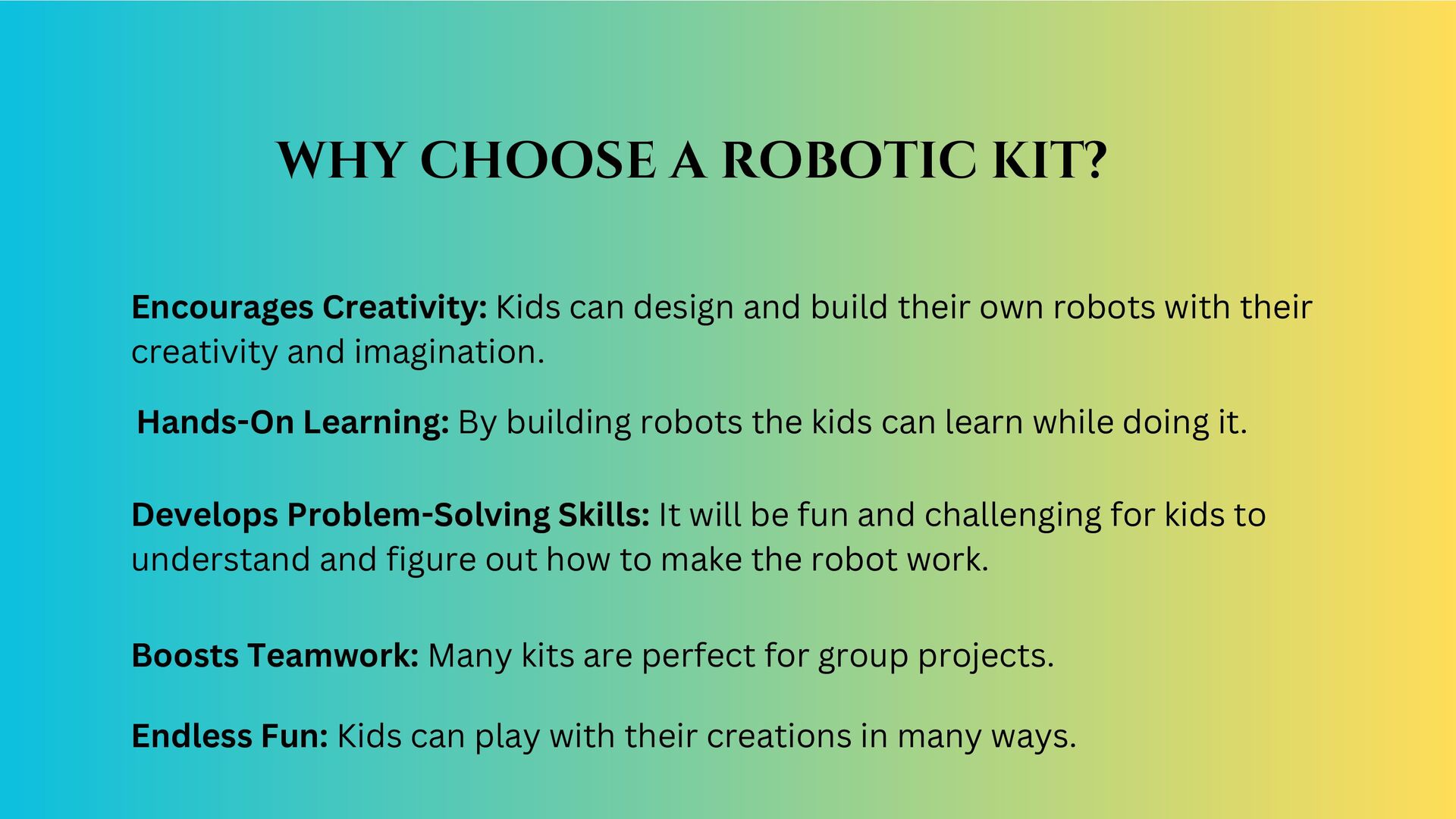 WHY CHOOSE A ROBOTIC KIT?

Encourages Creativity: Kids can design and build their own robots with their creativity and imagination.

Hands-On Learning: By building robots the kids can learn while doing it.

Develops Problem-Solving Skills: It will be fun and challenging for kids to understand and figure out how to make the robot work.

Boosts Teamwork: Many kits are perfect for group projects.

Endless Fun: Kids can play with their creations in many ways.